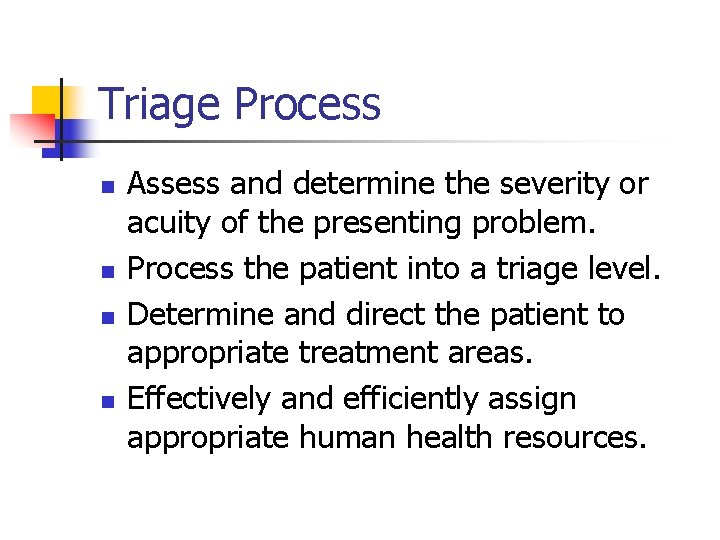 Triage Process

- Assess and determine the severity or acuity of the presenting problem.
- Process the patient into a triage level.
- Determine and direct the patient to appropriate treatment areas.
- Effectively and efficiently assign appropriate human health resources.